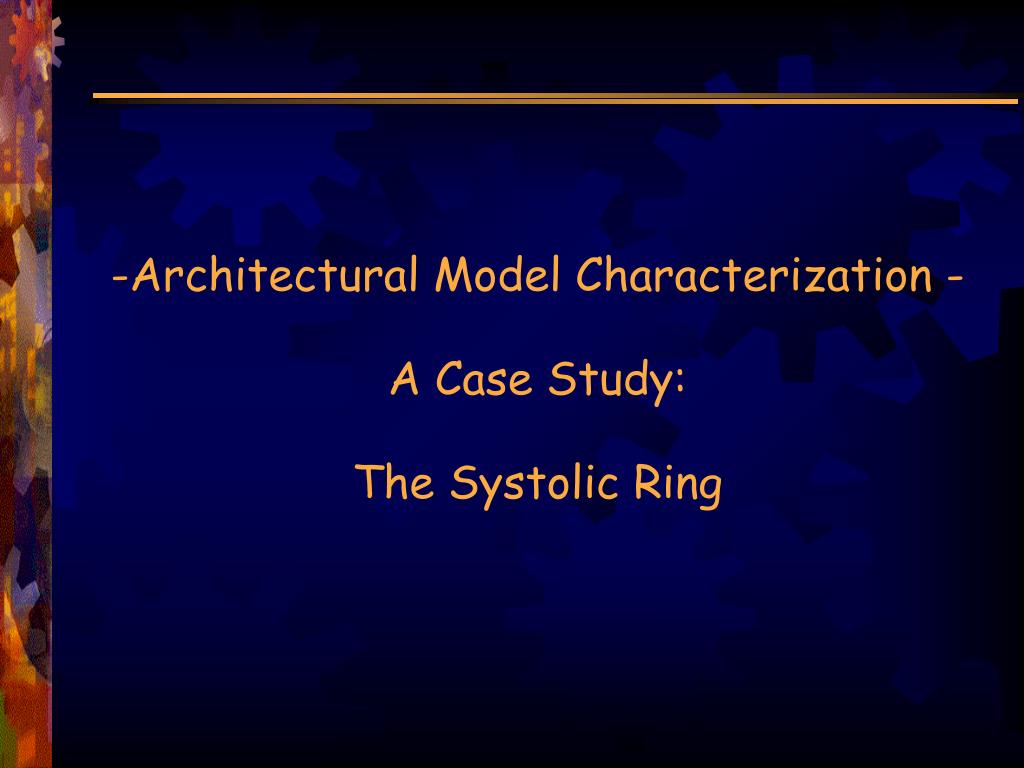 -Architectural Model Characterization -

A Case Study:

The Systolic Ring